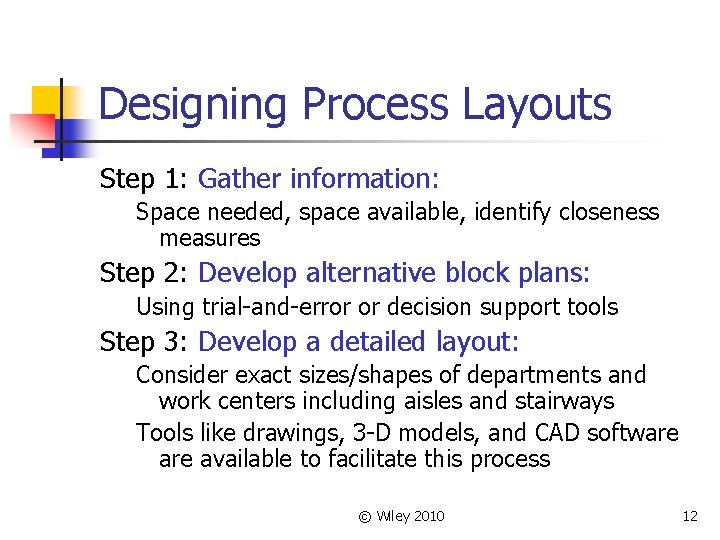 Designing Process Layouts

Step 1: Gather information:

Space needed, space available, identify closeness measures

Step 2: Develop alternative block plans:

Using trial-and-error or decision support tools

Step 3: Develop a detailed layout:

Consider exact sizes/shapes of departments and work centers including aisles and stairways

Tools like drawings, 3-D models, and CAD software are available to facilitate this process

© Wiley 2010

12